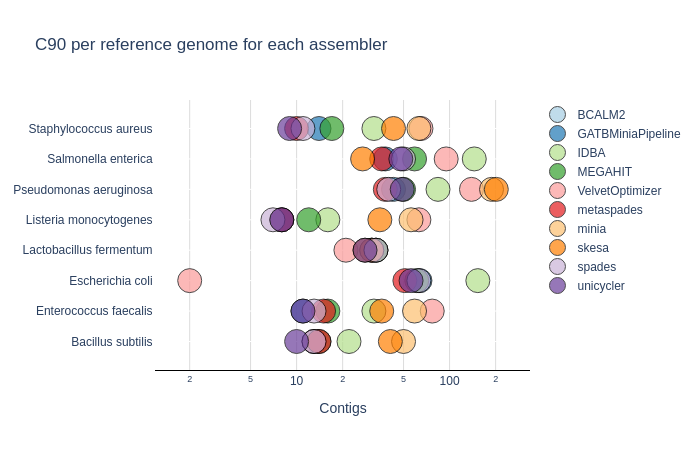 C90 per reference genome for each assembler

Staphylococcus aureus
Salmonella enterica
Pseudomonas aeruginosa
Listeria monocytogenes
Lactobacillus fermentum
Escherichia coli
Enterococcus faecalis
Bacillus subtilis

2
5
10
2
5
100
2

Contigs

BCALM2
GATBMiniaPipeline
IDBA
MEGAHIT
VelvetOptimizer
metaspades
minia
skesa
spades
unicycler